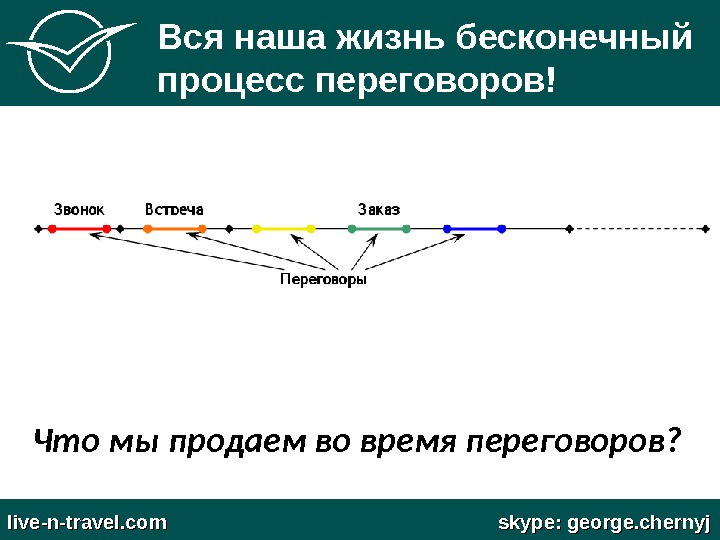 Вся наша жизнь бесконечный процесс переговоров!

Звонок

Встреча

Заказ

Переговоры

Что мы продаем во время переговоров?

live-n-travel.com

skype: george.chernyj